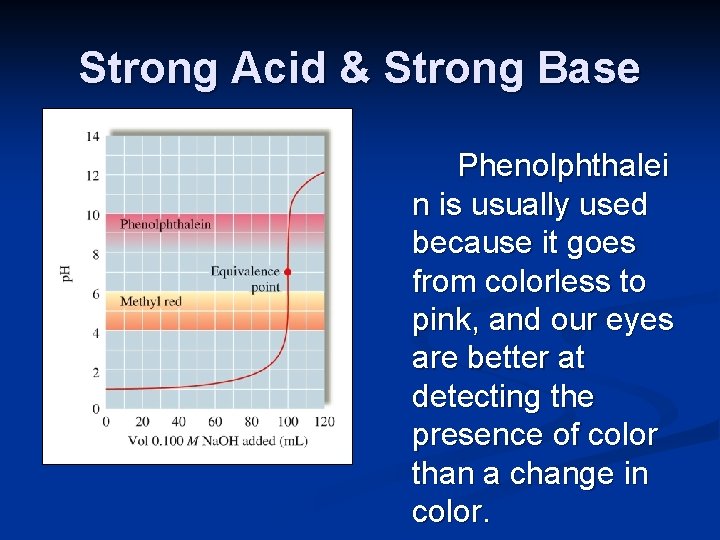 Strong Acid & Strong Base

14
12
10
8
6
4
2
0
pH
Phenolphthalein
Equivalence point
Methyl red
0 20 40 60 80 100 120
Vol 0.100 $M$ NaOH added (mL)

Phenolphthalein is usually used because it goes from colorless to pink, and our eyes are better at detecting the presence of color than a change in color.